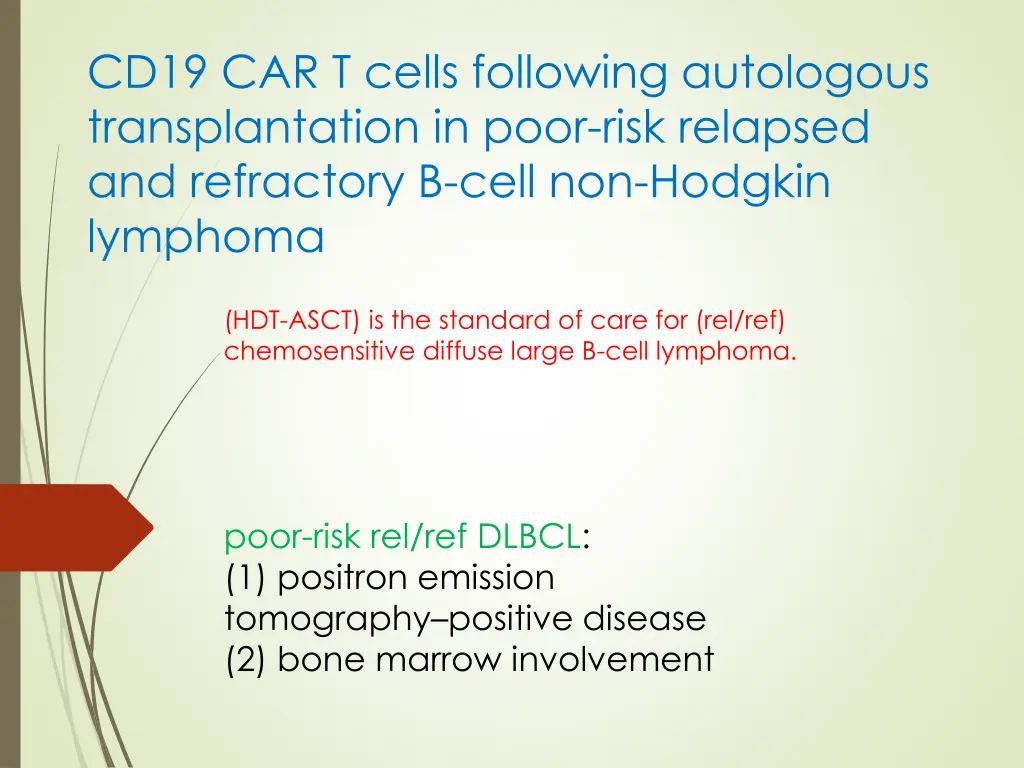 CD19 CAR T cells following autologous transplantation in poor-risk relapsed and refractory B-cell non-Hodgkin lymphoma

(HDT-ASCT) is the standard of care for (rel/ref) chemosensitive diffuse large B-cell lymphoma.

poor-risk rel/ref DLBCL:
(1) positron emission tomography–positive disease
(2) bone marrow involvement